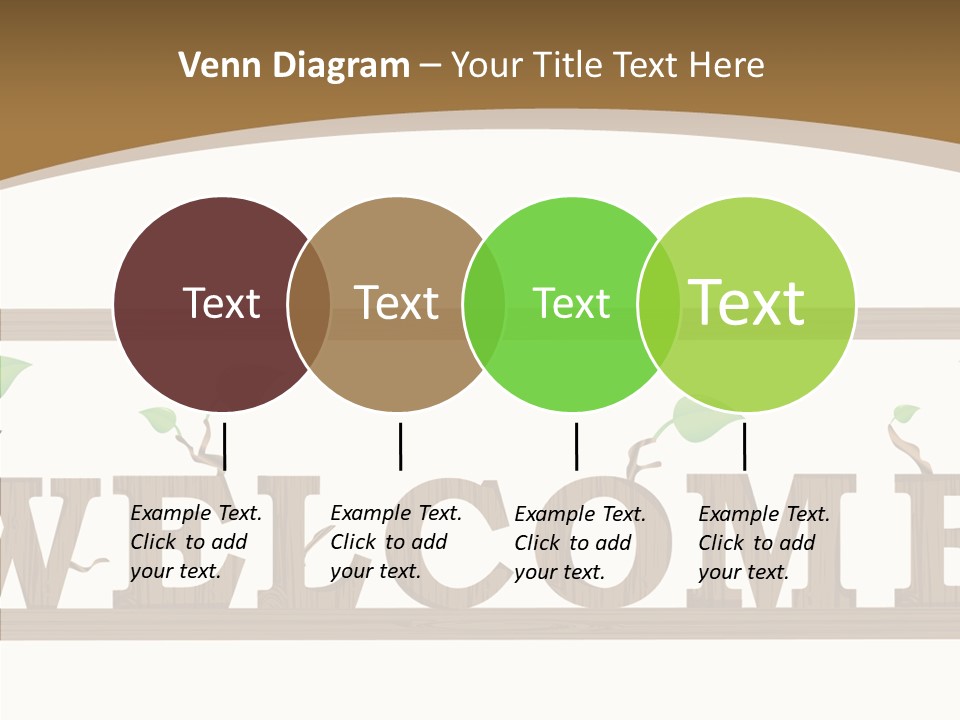 Venn Diagram – Your Title Text Here

Text

Text

Text

Text

WELCOME

Example Text. Click to add your text.

Example Text. Click to add your text.

Example Text. Click to add your text.

Example Text. Click to add your text.